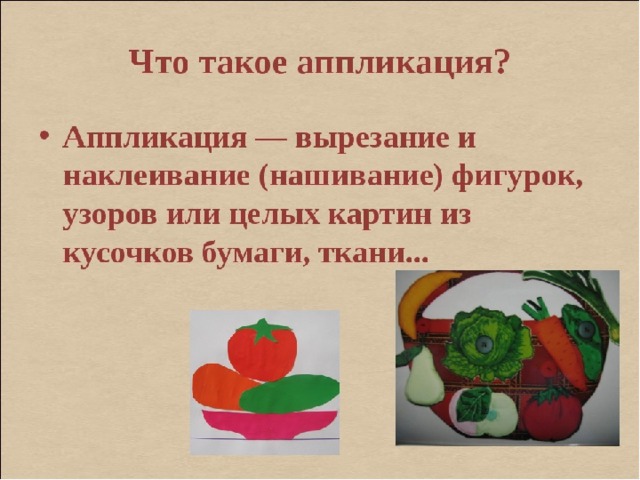 Что такое аппликация?

• Аппликация — вырезание и наклеивание (нашивание) фигурок, узоров или целых картин из кусочков бумаги, ткани...